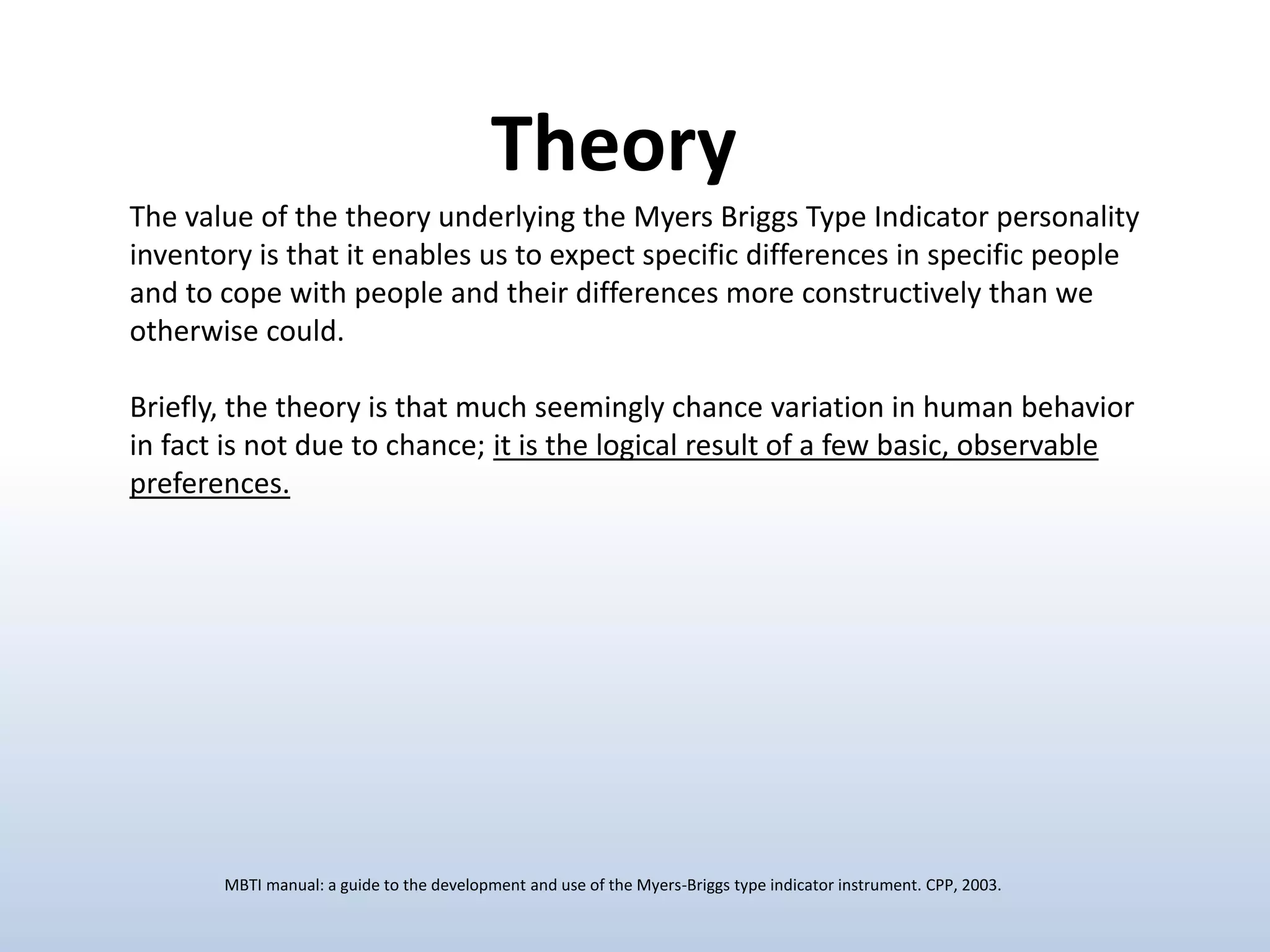 Theory

The value of the theory underlying the Myers Briggs Type Indicator personality inventory is that it enables us to expect specific differences in specific people and to cope with people and their differences more constructively than we otherwise could.

Briefly, the theory is that much seemingly chance variation in human behavior in fact is not due to chance; it is the logical result of a few basic, observable preferences.

MBTI manual: a guide to the development and use of the Myers-Briggs type indicator instrument. CPP, 2003.